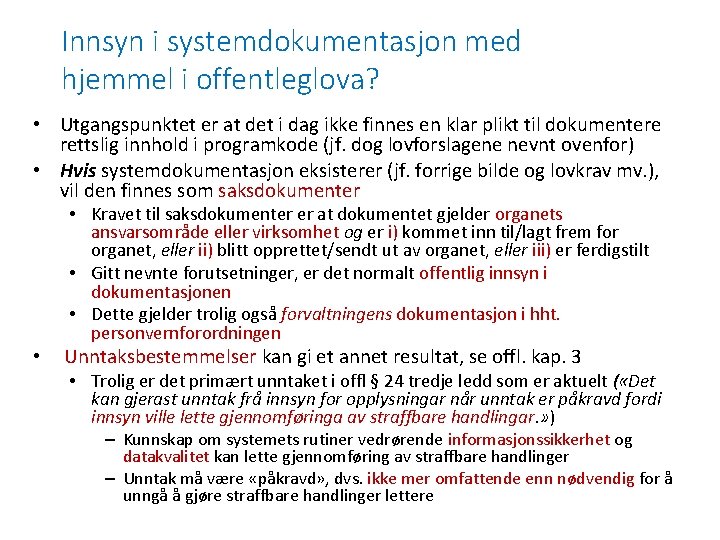 Innsyn i systemdokumentasjon med hjemmel i offentleglova?

• Utgangspunktet er at det i dag ikke finnes en klar plikt til dokumentere rettslig innhold i programkode (jf. dog lovforslagene nevnt ovenfor)
• Hvis systemdokumentasjon eksisterer (jf. forrige bilde og lovkrav mv.), vil den finnes som saksdokumenter
  • Kravet til saksdokumenter er at dokumentet gjelder organets ansvarsområde eller virksomhet og er i) kommet inn til/lagt frem for organet, eller ii) blitt opprettet/sendt ut av organet, eller iii) er ferdigstilt
  • Gitt nevnte forutsetninger, er det normalt offentlig innsyn i dokumentasjonen
  • Dette gjelder trolig også forvaltningens dokumentasjon i hht. personvernforordningen
• Unntaksbestemmelser kan gi et annet resultat, se offl. kap. 3
  • Trolig er det primært unntaket i offl § 24 tredje ledd som er aktuelt («Det kan gjerast unntak frå innsyn for opplysningar når unntak er påkravd fordi innsyn ville lette gjennomføringa av straffbare handlingar.»)
    – Kunnskap om systemets rutiner vedrørende informasjonssikkerhet og datakvalitet kan lette gjennomføring av straffbare handlinger
    – Unntak må være «påkravd», dvs. ikke mer omfattende enn nødvendig for å unngå å gjøre straffbare handlinger lettere